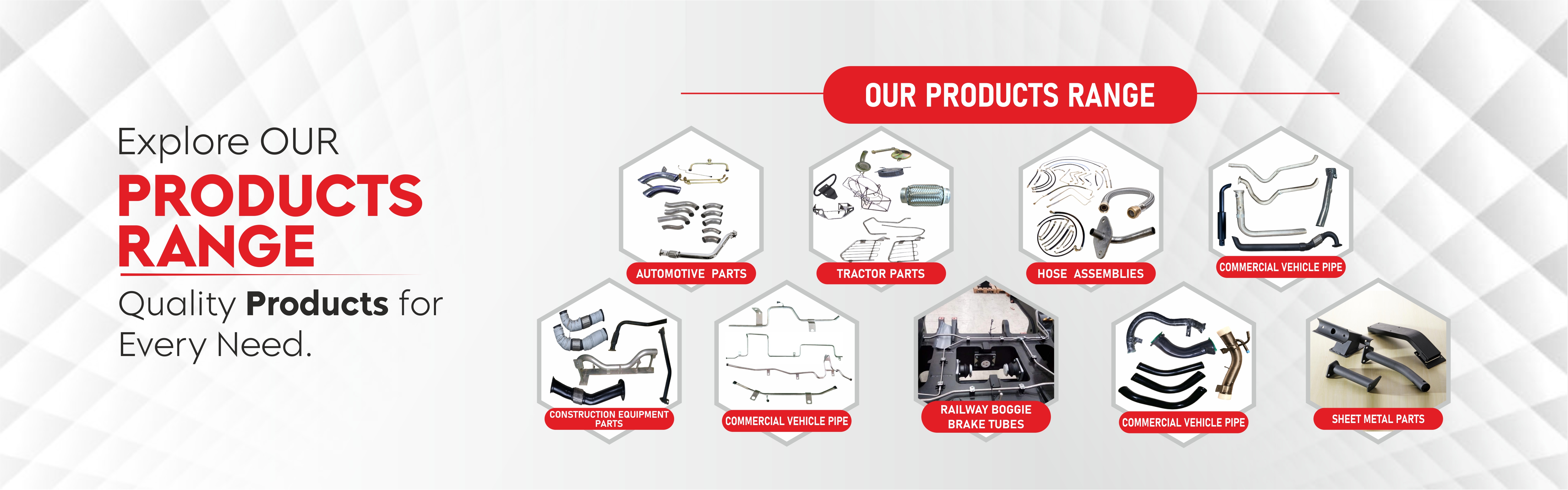 Explore OUR
PRODUCTS RANGE
Quality Products for Every Need.

OUR PRODUCTS RANGE

AUTOMOTIVE PARTS

TRACTOR PARTS

HOSE ASSEMBLIES

COMMERCIAL VEHICLE PIPE

CONSTRUCTION EQUIPMENT PARTS

COMMERCIAL VEHICLE PIPE

RAILWAY BOGGIE BRAKE TUBES

COMMERCIAL VEHICLE PIPE

SHEET METAL PARTS